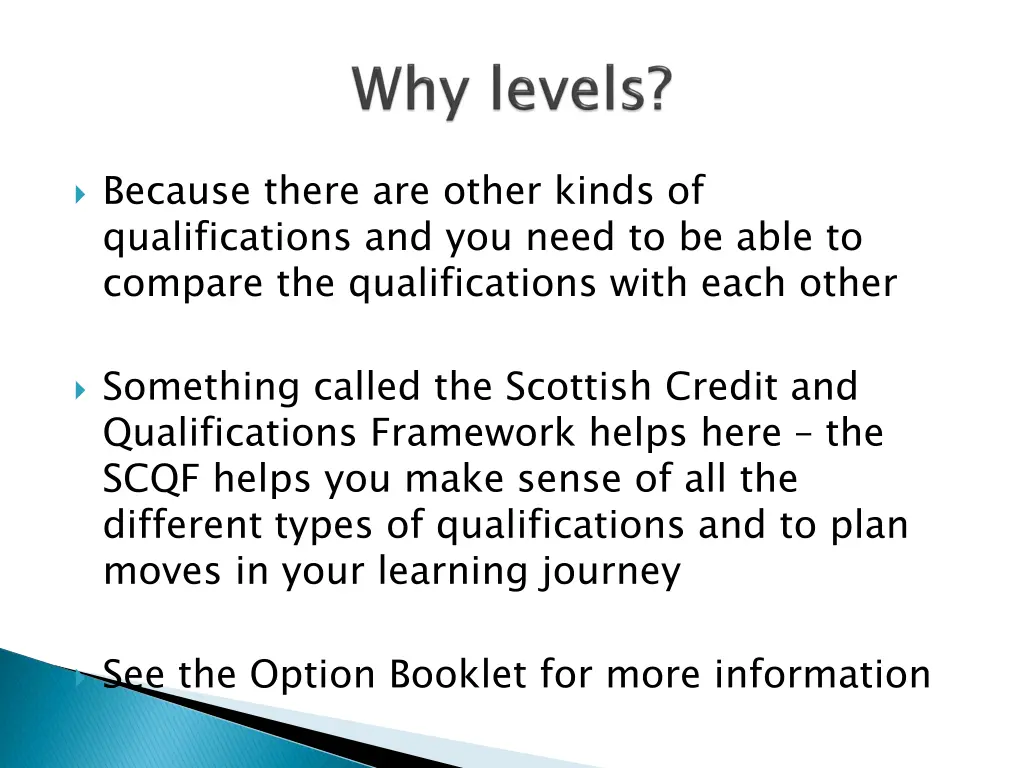 Why levels?

Because there are other kinds of qualifications and you need to be able to compare the qualifications with each other

Something called the Scottish Credit and Qualifications Framework helps here – the SCQF helps you make sense of all the different types of qualifications and to plan moves in your learning journey

See the Option Booklet for more information